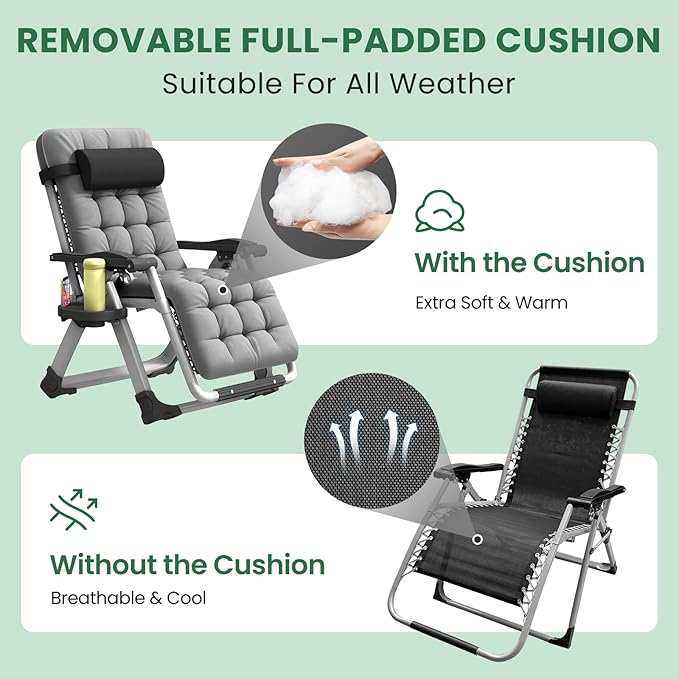 REMOVABLE FULL-PADDED CUSHION
Suitable For All Weather

With the Cushion
Extra Soft & Warm

Without the Cushion
Breathable & Cool